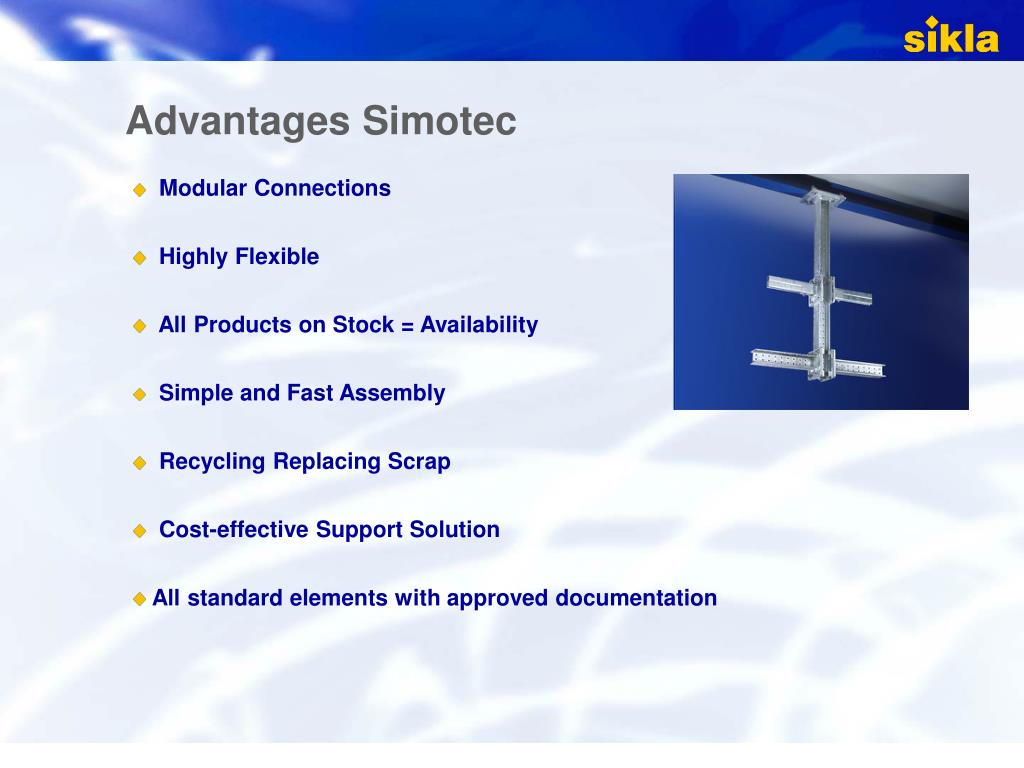 sikla

Advantages Simotec

Modular Connections

Highly Flexible

All Products on Stock = Availability

Simple and Fast Assembly

Recycling Replacing Scrap

Cost-effective Support Solution

All standard elements with approved documentation